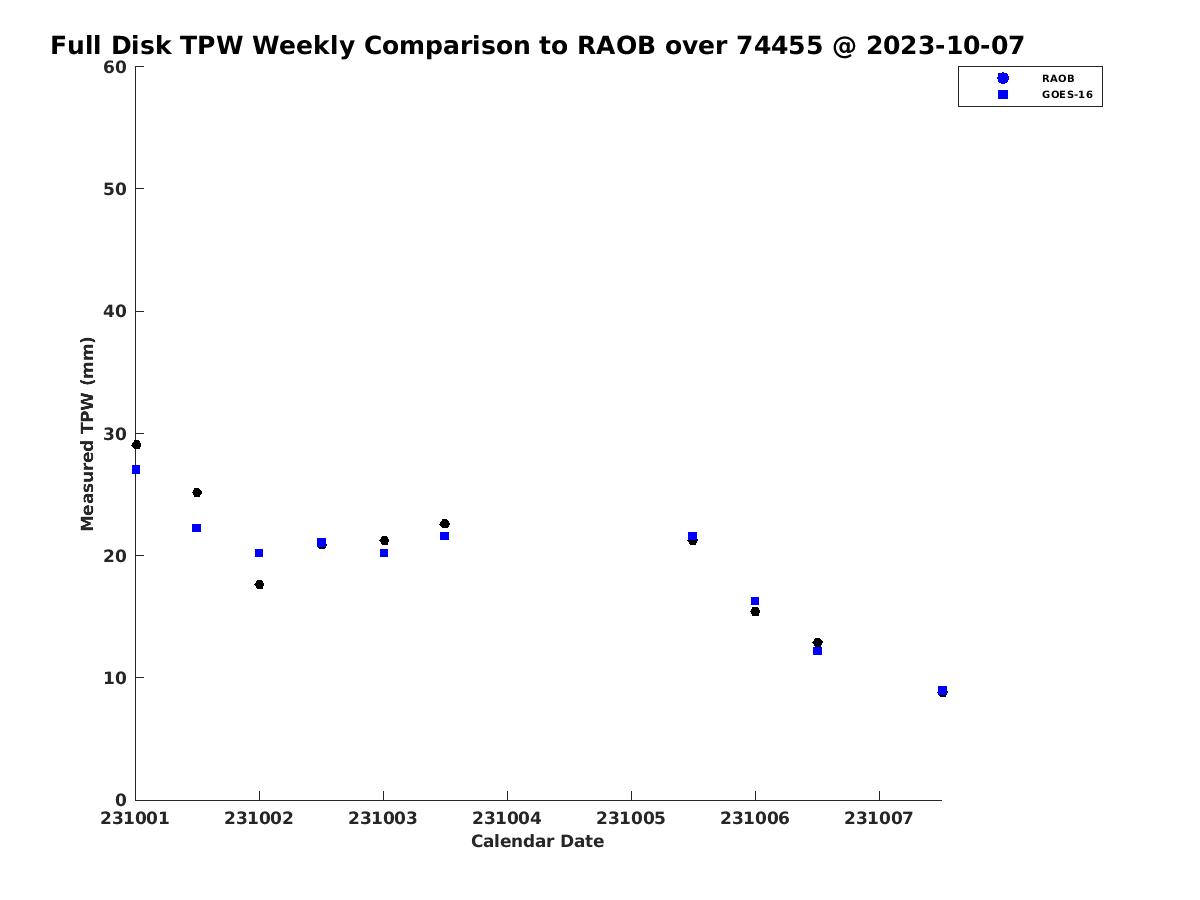 Full Disk TPW Weekly Comparison to RAOB over 74455 @ 2023-10-07

RAOB
GOES-16

Measured TPW (mm)

60
50
40
30
20
10
0

231001
231002
231003
231004
231005
231006
231007

Calendar Date